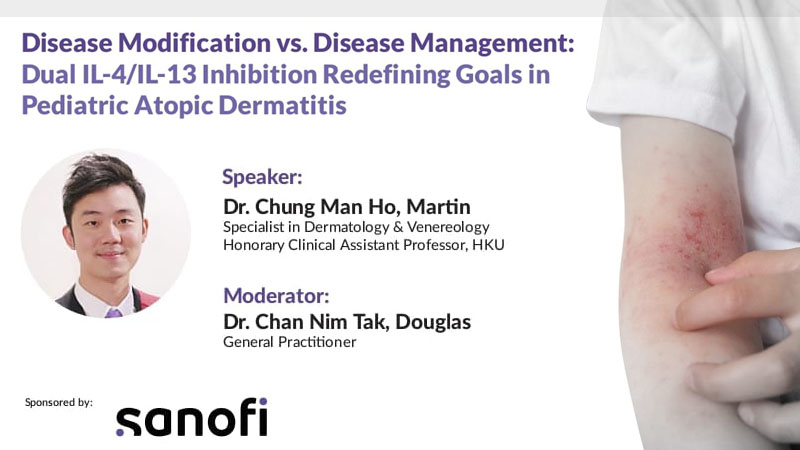 Disease Modification vs. Disease Management: Dual IL-4/IL-13 Inhibition Redefining Goals in Pediatric Atopic Dermatitis

Speaker:
Dr. Chung Man Ho, Martin
Specialist in Dermatology & Venereology
Honorary Clinical Assistant Professor, HKU

Moderator:
Dr. Chan Nim Tak, Douglas
General Practitioner

Sponsored by:
sanofi